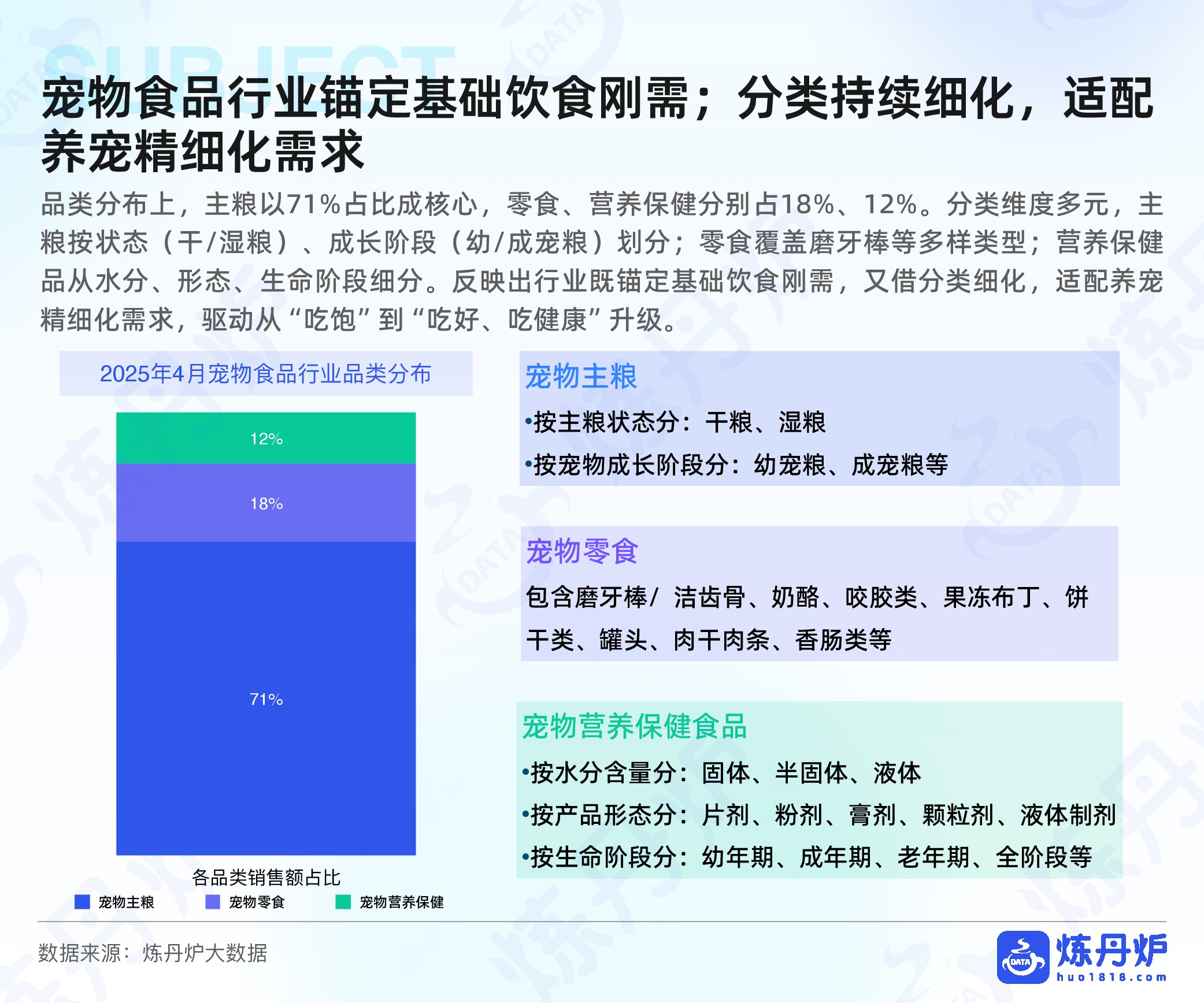 SUBJECT

宠物食品行业锚定基础饮食刚需；分类持续细化，适配养宠精细化需求

品类分布上，主粮以71%占比成核心，零食、营养保健分别占18%、12%。分类维度多元，主粮按状态（干/湿粮）、成长阶段（幼/成宠粮）划分；零食覆盖磨牙棒等多样类型；营养保健品从水分、形态、生命阶段细分。反映出行业既锚定基础饮食刚需，又借分类细化，适配养宠精细化需求，驱动从“吃饱”到“吃好、吃健康”升级。

2025年4月宠物食品行业品类分布

12%

18%

71%

各品类销售额占比

宠物主粮 宠物零食 宠物营养保健

宠物主粮

•按主粮状态分：干粮、湿粮

•按宠物成长阶段分：幼宠粮、成宠粮等

宠物零食

包含磨牙棒/ 洁齿骨、奶酪、咬胶类、果冻布丁、饼干类、罐头、肉干肉条、香肠类等

宠物营养保健食品

•按水分含量分：固体、半固体、液体

•按产品形态分：片剂、粉剂、膏剂、颗粒剂、液体制剂

•按生命阶段分：幼年期、成年期、老年期、全阶段等

数据来源：炼丹炉大数据

DATA 炼丹炉 huo1818.com